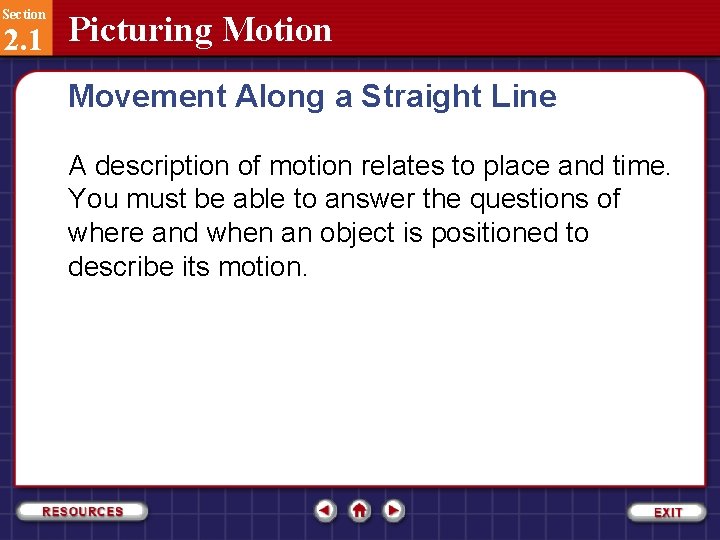 Section
2.1
Picturing Motion

Movement Along a Straight Line

A description of motion relates to place and time. You must be able to answer the questions of where and when an object is positioned to describe its motion.

RESOURCES

EXIT